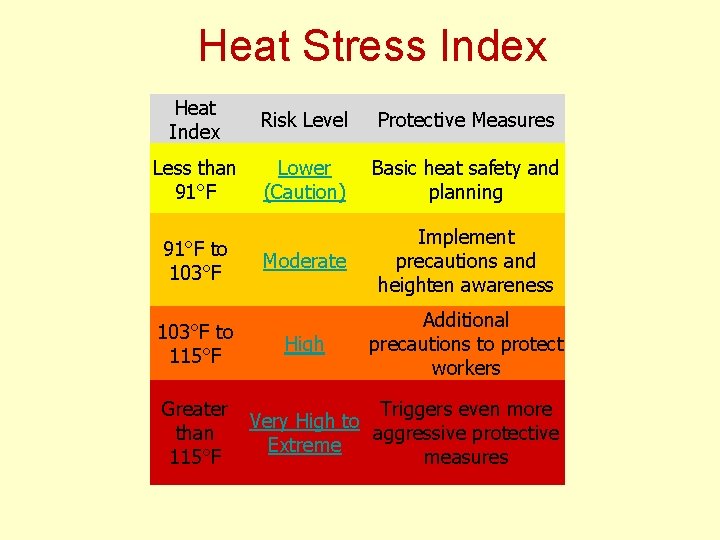 Heat Stress Index

| Heat Index | Risk Level | Protective Measures |
|---|---|---|
| Less than 91°F | Lower (Caution) | Basic heat safety and planning |
| 91°F to 103°F | Moderate | Implement precautions and heighten awareness |
| 103°F to 115°F | High | Additional precautions to protect workers |
| Greater than 115°F | Very High to Extreme | Triggers even more aggressive protective measures |